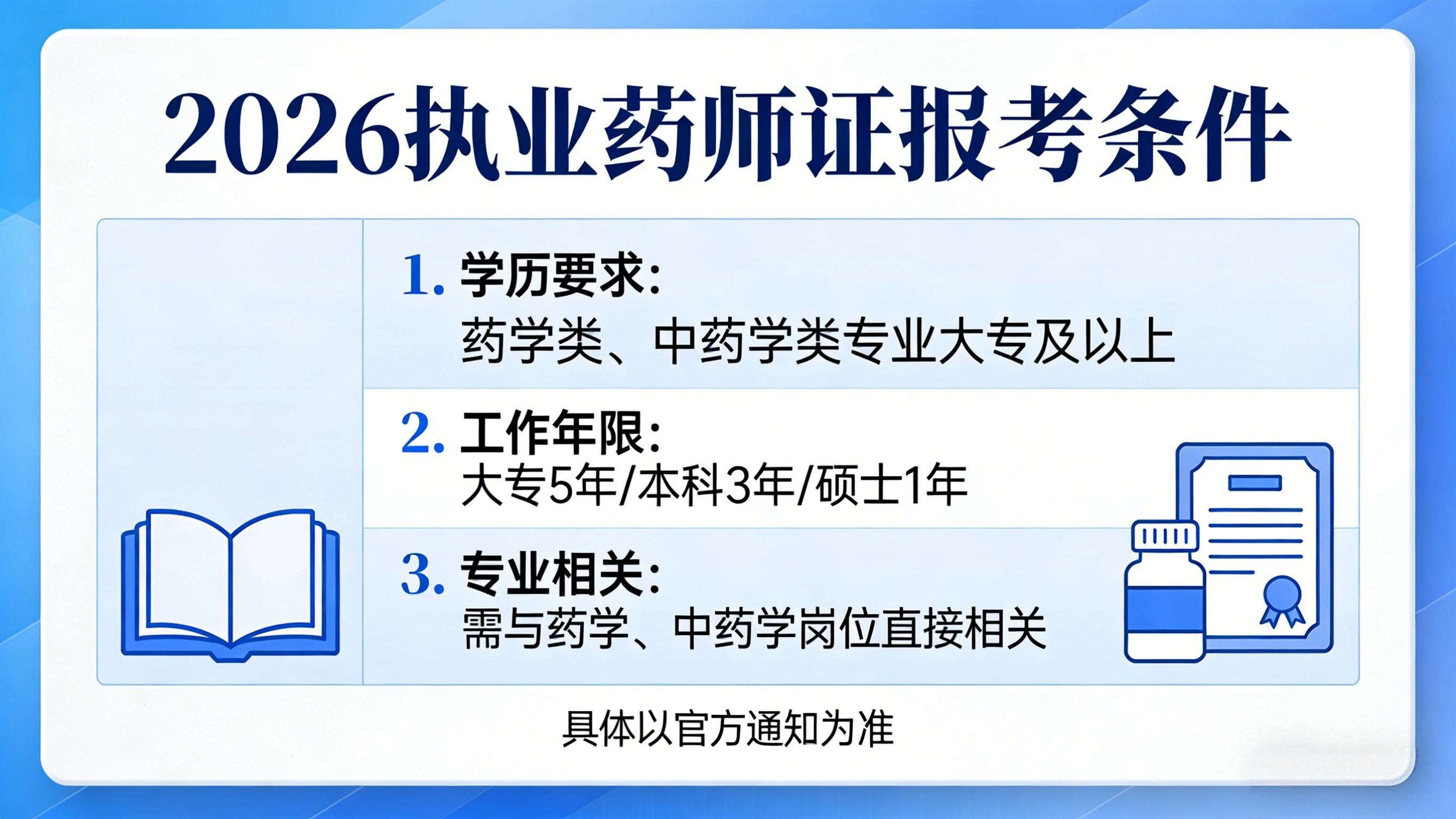 2026执业药师证报考条件

1. 学历要求:
药学类、中药学类专业大专及以上

2. 工作年限:
大专5年/本科3年/硕士1年

3. 专业相关:
需与药学、中药学岗位直接相关

具体以官方通知为准